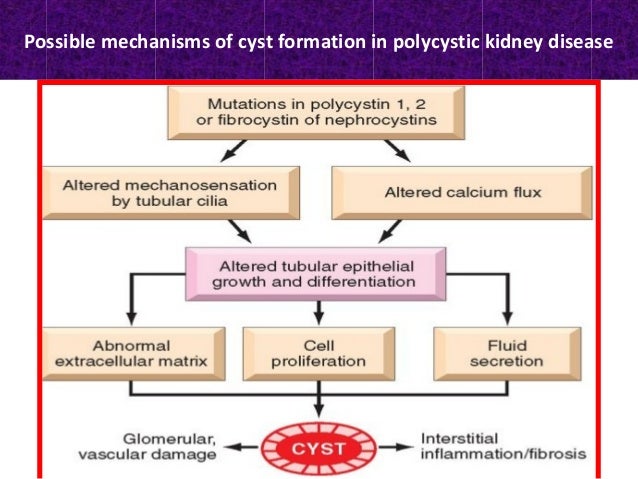 Possible mechanisms of cyst formation in polycystic kidney disease

Mutations in polycystin 1, 2 or fibrocystin of nephrocystins

Altered mechanosensation by tubular cilia

Altered calcium flux

Altered tubular epithelial growth and differentiation

Abnormal extracellular matrix

Cell proliferation

Fluid secretion

Glomerular, vascular damage

CYST

Interstitial inflammation/fibrosis